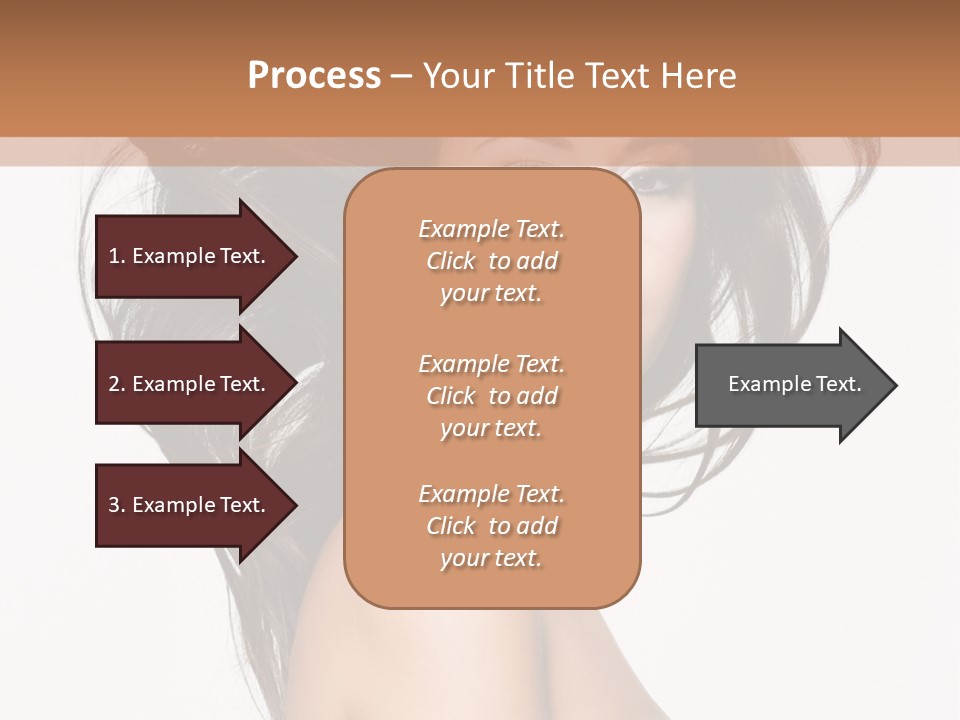 Process – Your Title Text Here

1. Example Text.

2. Example Text.

3. Example Text.

Example Text. Click to add your text.

Example Text. Click to add your text.

Example Text. Click to add your text.

Example Text.